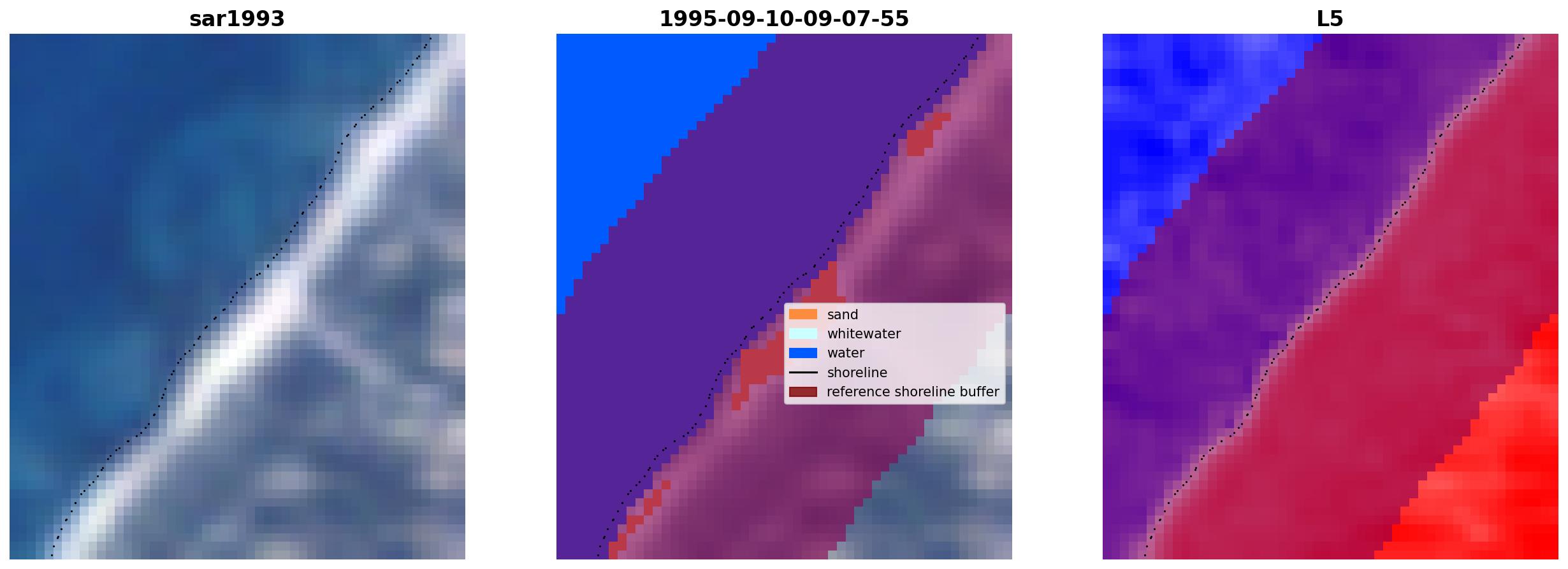 sar1993

1995-09-10-09-07-55

sand
whitewater
water
shoreline
reference shoreline buffer

L5